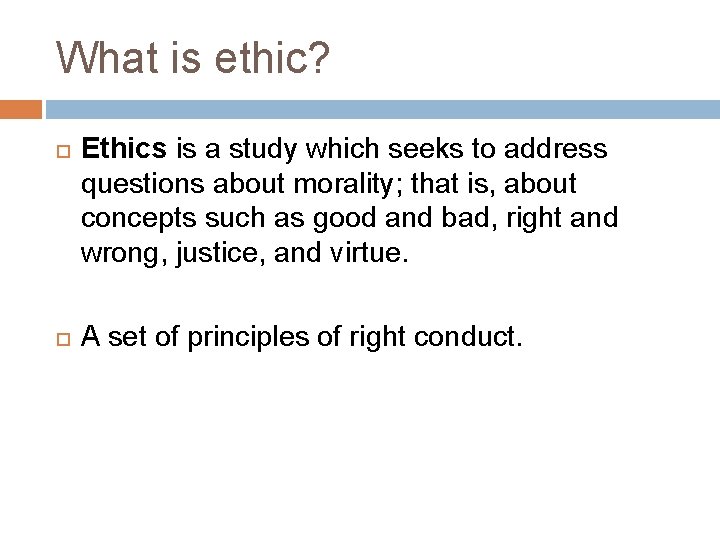 What is ethic?

Ethics is a study which seeks to address questions about morality; that is, about concepts such as good and bad, right and wrong, justice, and virtue.

A set of principles of right conduct.